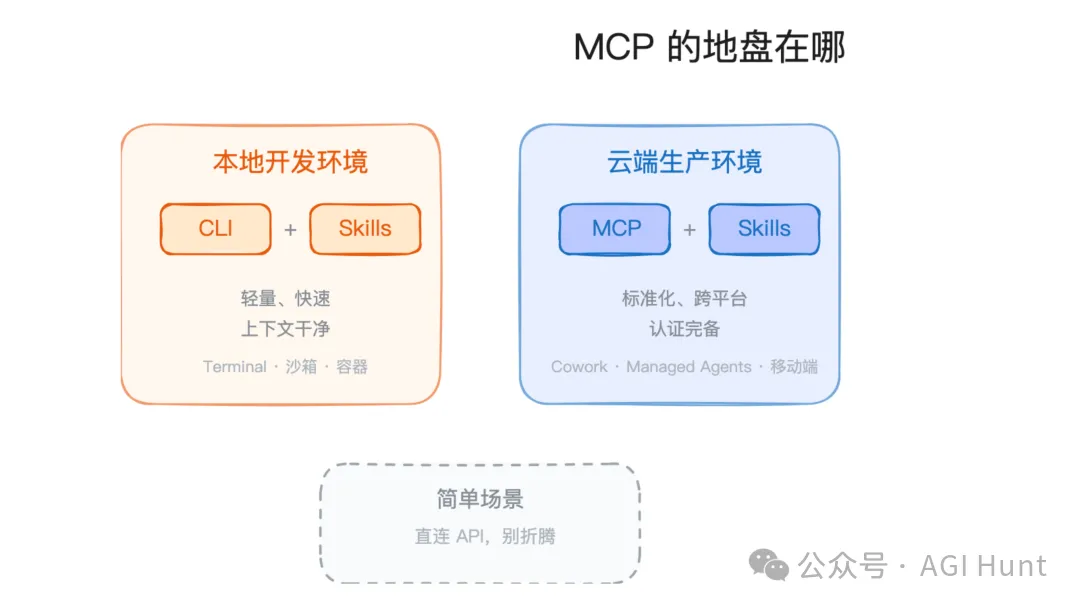 MCP 的地盘在哪

本地开发环境

CLI + Skills

轻量、快速
上下文干净

Terminal · 沙箱 · 容器

云端生产环境

MCP + Skills

标准化、跨平台
认证完备

Cowork · Managed Agents · 移动端

简单场景

直连 API，别折腾

公众号 · AGI Hunt